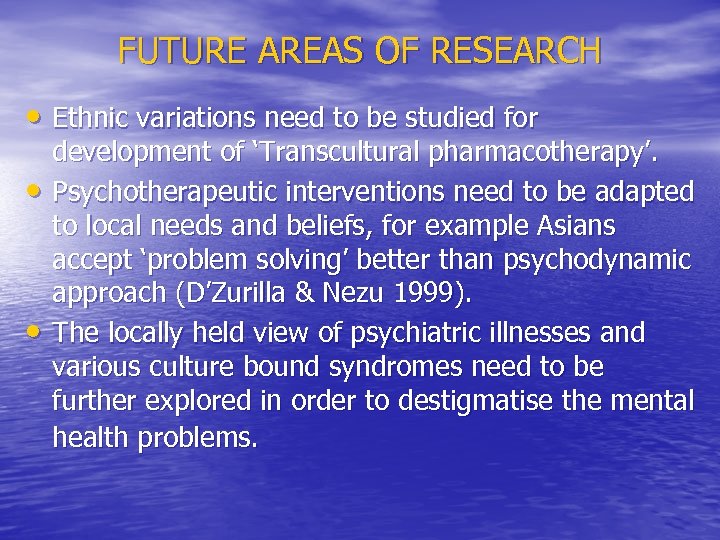 FUTURE AREAS OF RESEARCH

• Ethnic variations need to be studied for development of 'Transcultural pharmacotherapy'.
• Psychotherapeutic interventions need to be adapted to local needs and beliefs, for example Asians accept 'problem solving' better than psychodynamic approach (D'Zurilla & Nezu 1999).
• The locally held view of psychiatric illnesses and various culture bound syndromes need to be further explored in order to destigmatise the mental health problems.